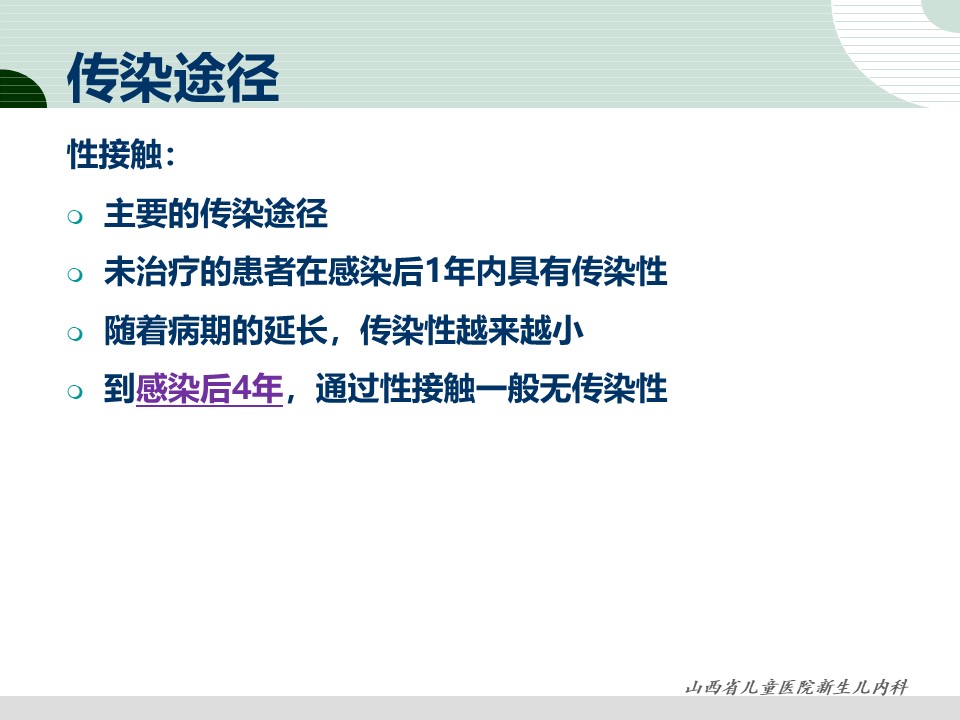 传染途径

性接触：

主要的传染途径

未治疗的患者在感染后1年内具有传染性

随着病期的延长，传染性越来越小

到感染后4年，通过性接触一般无传染性

山西省儿童医院新生儿内科